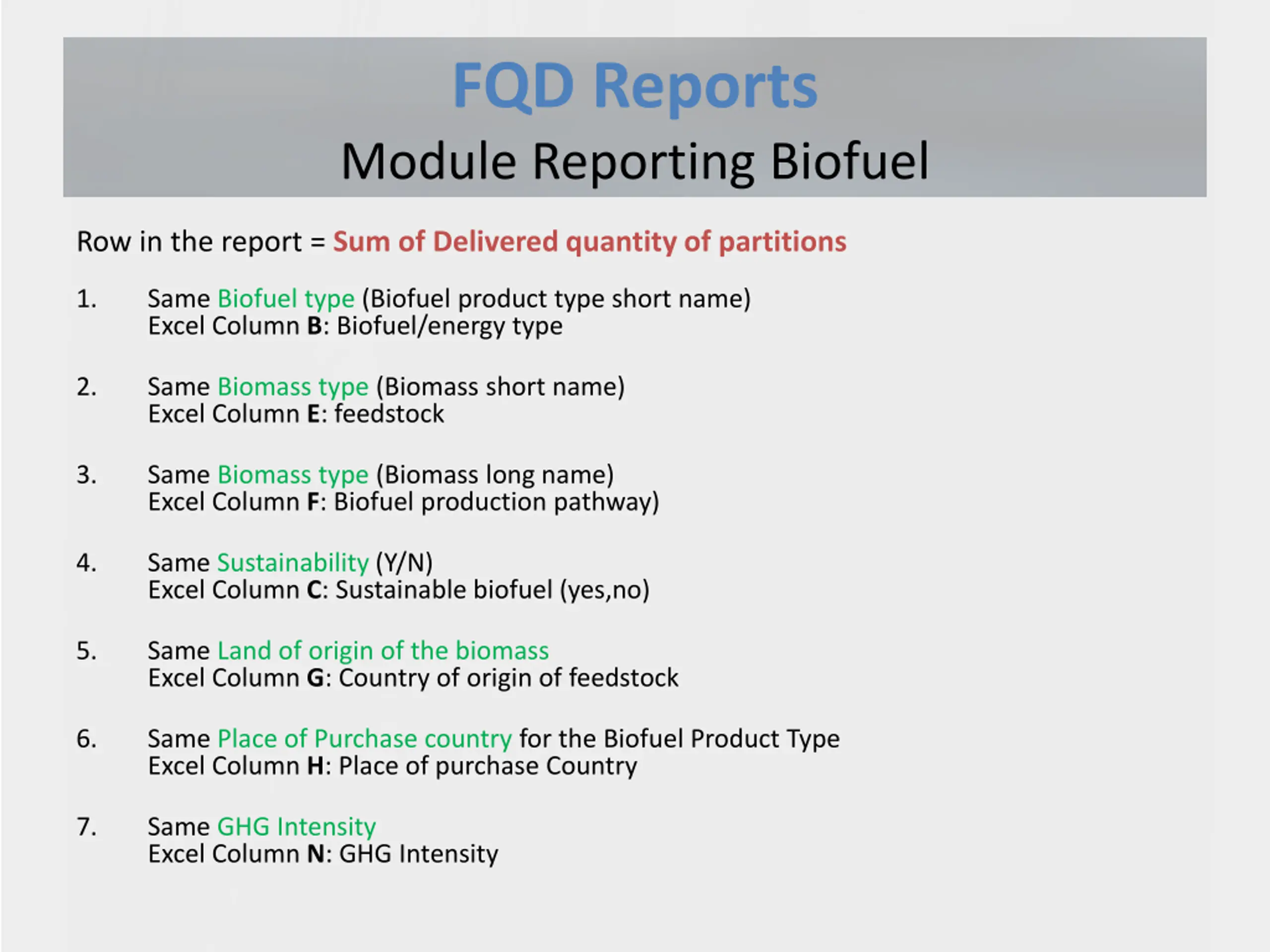 FQD Reports
Module Reporting Biofuel

Row in the report = Sum of Delivered quantity of partitions

1. Same Biofuel type (Biofuel product type short name)
Excel Column B: Biofuel/energy type

2. Same Biomass type (Biomass short name)
Excel Column E: feedstock

3. Same Biomass type (Biomass long name)
Excel Column F: Biofuel production pathway)

4. Same Sustainability (Y/N)
Excel Column C: Sustainable biofuel (yes,no)

5. Same Land of origin of the biomass
Excel Column G: Country of origin of feedstock

6. Same Place of Purchase country for the Biofuel Product Type
Excel Column H: Place of purchase Country

7. Same GHG Intensity
Excel Column N: GHG Intensity